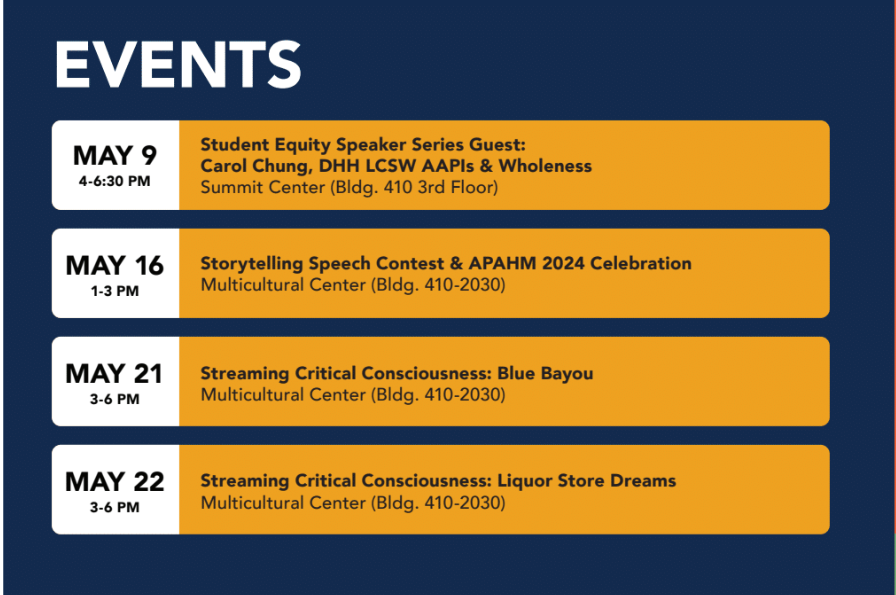 EVENTS

MAY 9
4-6:30 PM

Student Equity Speaker Series Guest:
Carol Chung, DHH LCSW AAPIs & Wholeness
Summit Center (Bldg. 410 3rd Floor)

MAY 16
1-3 PM

Storytelling Speech Contest & APAHM 2024 Celebration
Multicultural Center (Bldg. 410-2030)

MAY 21
3-6 PM

Streaming Critical Consciousness: Blue Bayou
Multicultural Center (Bldg. 410-2030)

MAY 22
3-6 PM

Streaming Critical Consciousness: Liquor Store Dreams
Multicultural Center (Bldg. 410-2030)